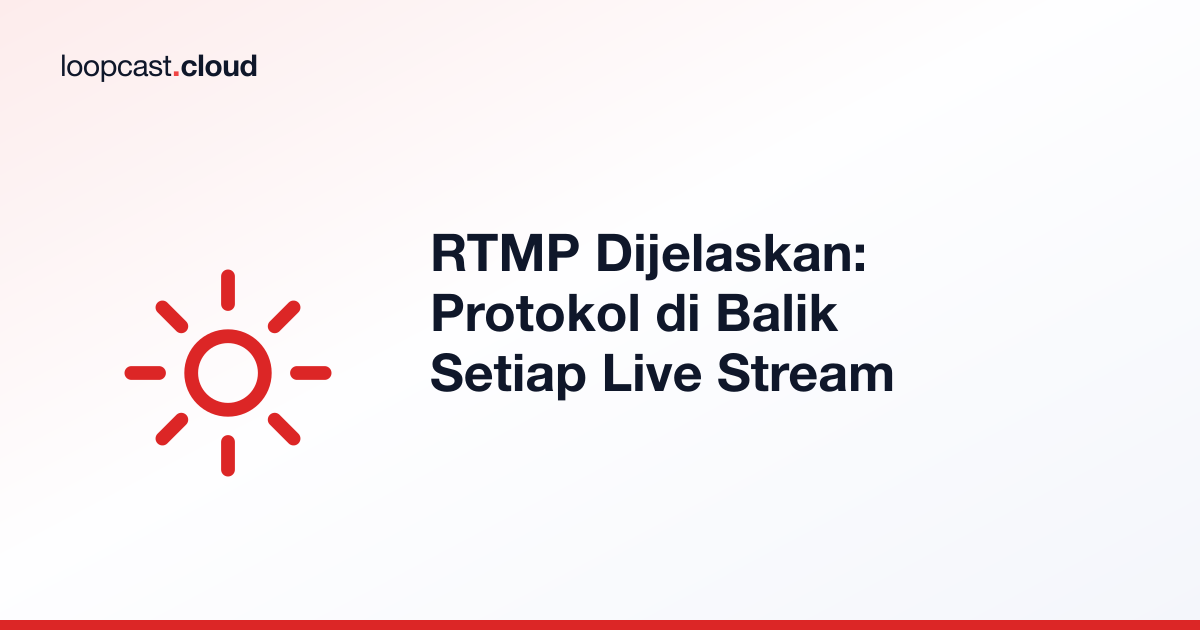 loopcast.cloud

RTMP Dijelaskan: Protokol di Balik Setiap Live Stream